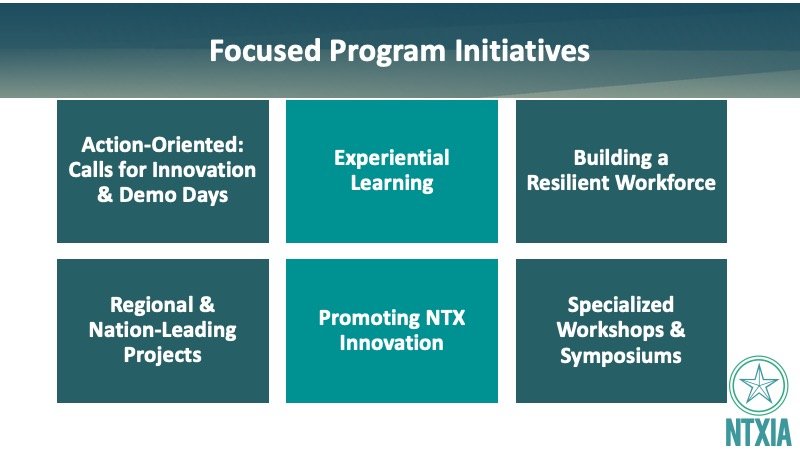 Focused Program Initiatives

Action-Oriented: Calls for Innovation & Demo Days

Experiential Learning

Building a Resilient Workforce

Regional & Nation-Leading Projects

Promoting NTX Innovation

Specialized Workshops & Symposiums

NTXIA